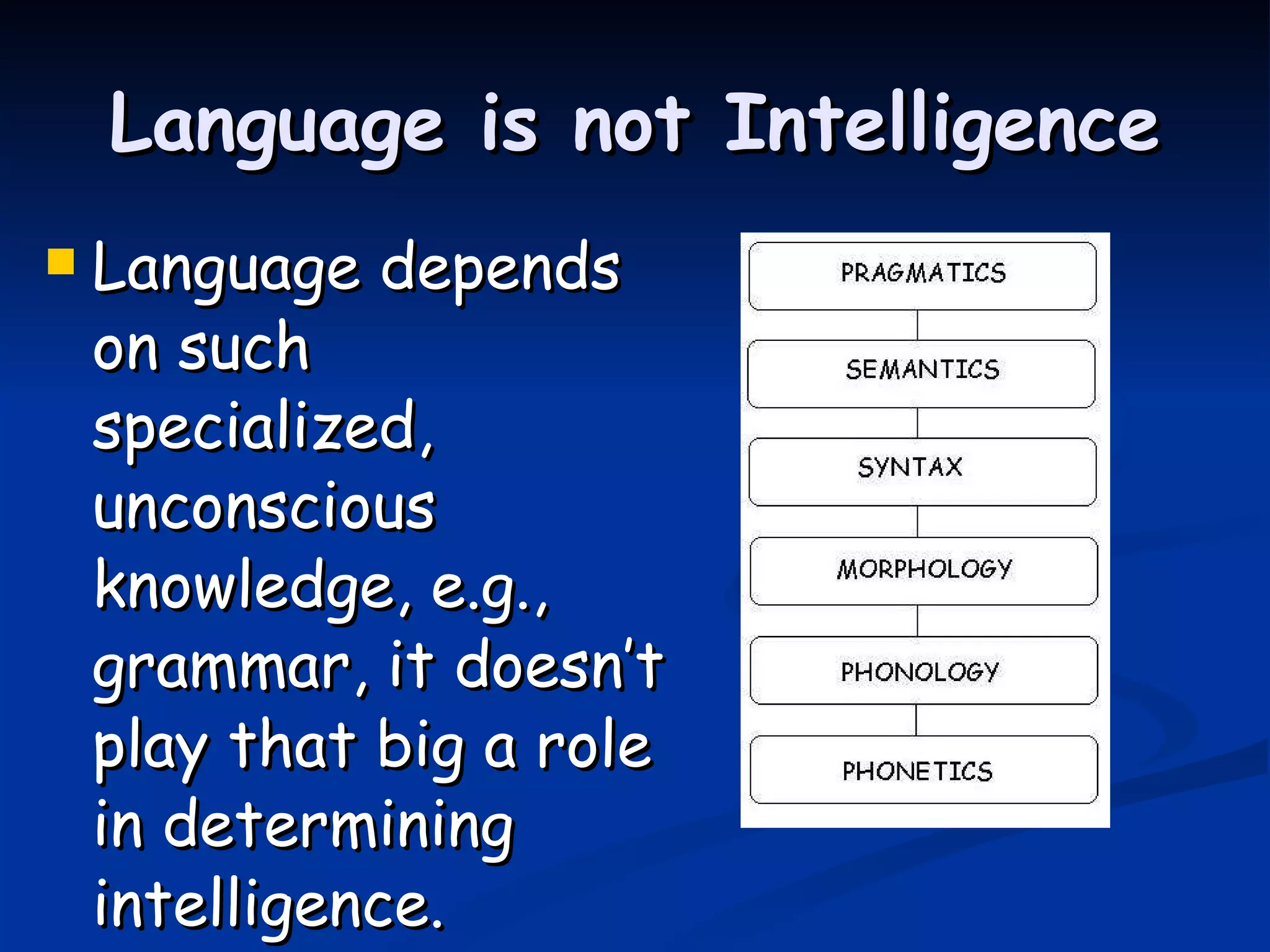 Language is not Intelligence

Language depends on such specialized, unconscious knowledge, e.g., grammar, it doesn't play that big a role in determining intelligence.

PRAGMATICS

SEMANTICS

SYNTAX

MORPHOLOGY

PHONOLOGY

PHONETICS